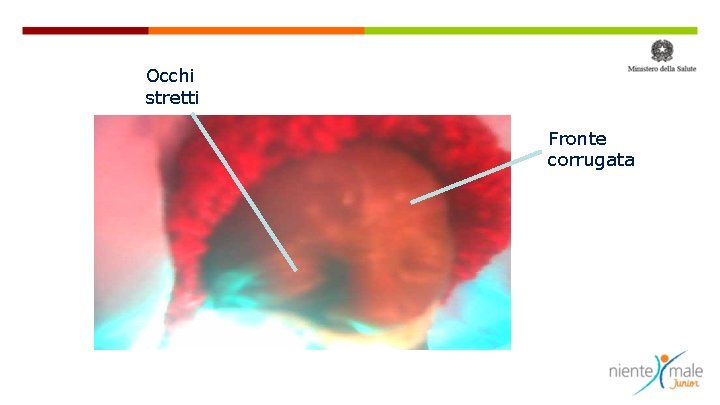 Ministero della Salute

Occhi stretti

Fronte corrugata

niente male Junior